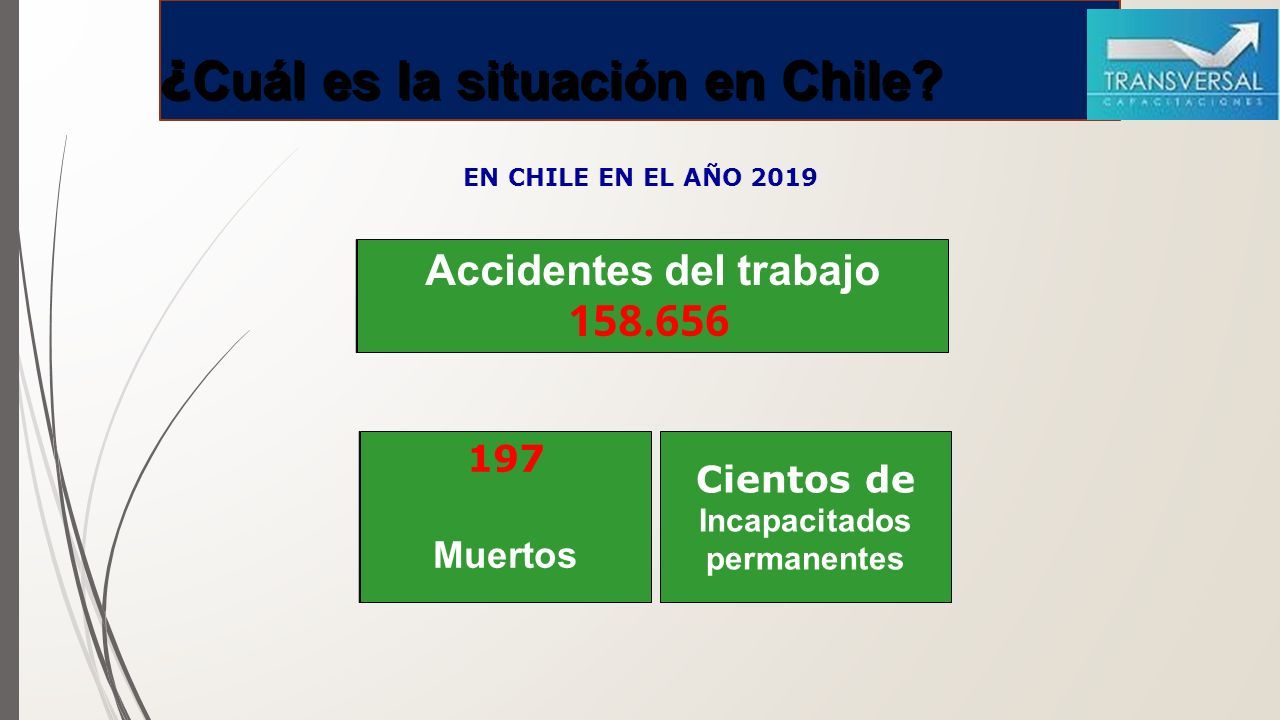 ¿Cuál es la situación en Chile?

TRANSVERSAL
CAPACITACIONES

EN CHILE EN EL AÑO 2019

Accidentes del trabajo
158.656

197

Muertos

Cientos de
Incapacitados permanentes